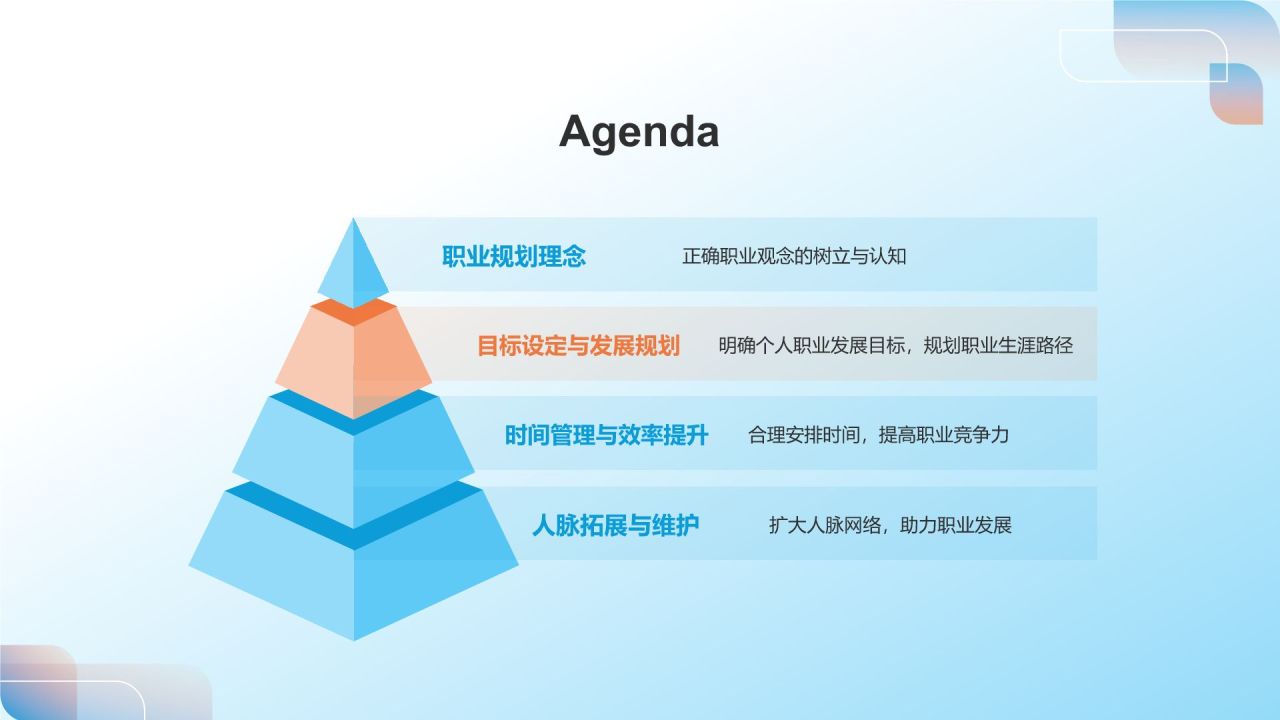 Agenda

职业规划理念 正确职业观念的树立与认知

目标设定与发展规划 明确个人职业发展目标，规划职业生涯路径

时间管理与效率提升 合理安排时间，提高职业竞争力

人脉拓展与维护 扩大人脉网络，助力职业发展